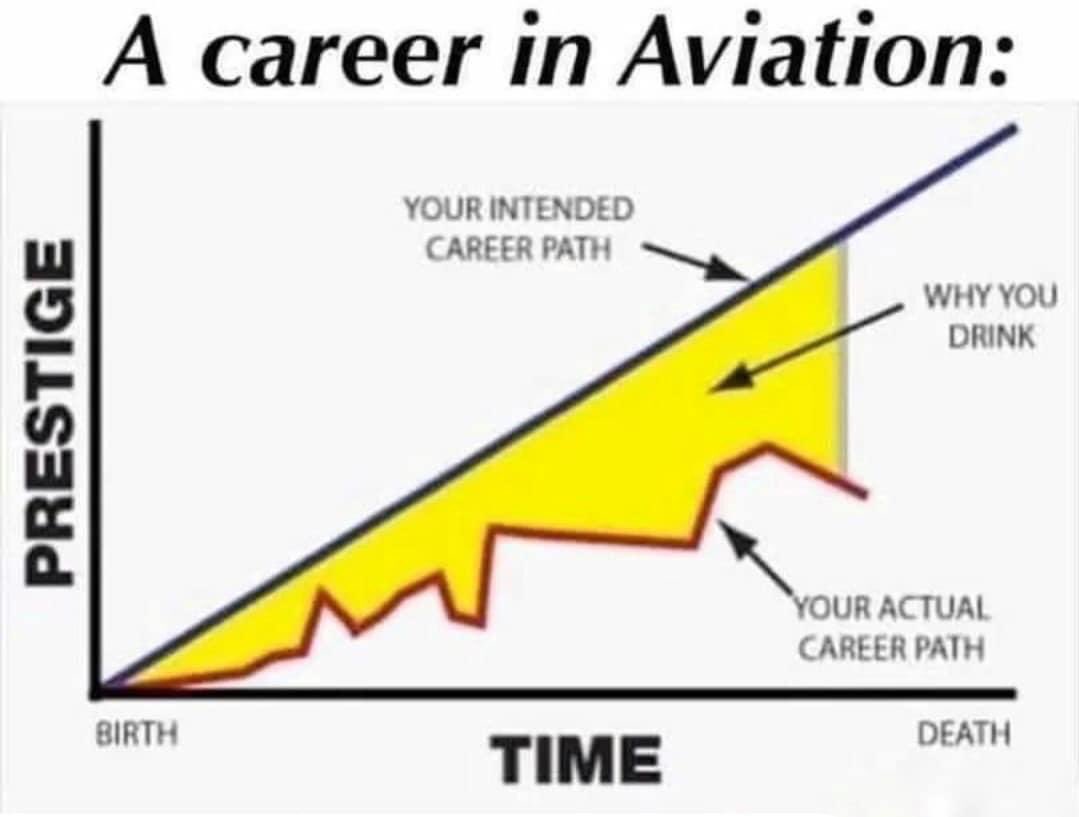 A career in Aviation:

PRESTIGE

YOUR INTENDED CAREER PATH

WHY YOU DRINK

YOUR ACTUAL CAREER PATH

BIRTH

TIME

DEATH